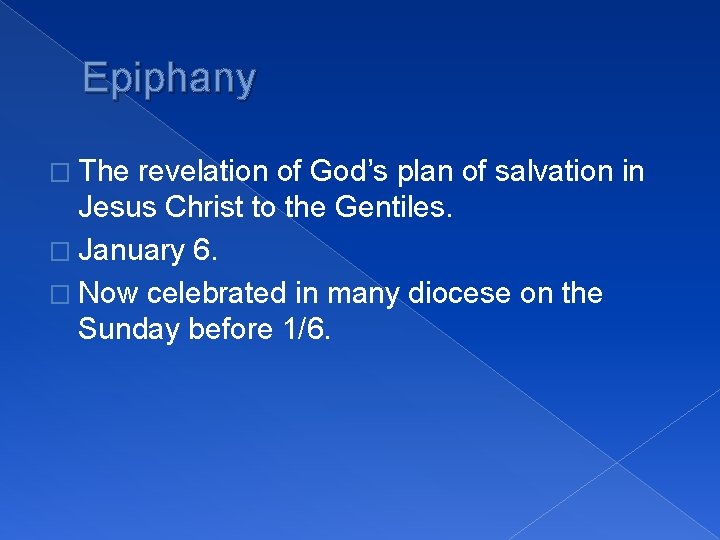 Epiphany

The revelation of God’s plan of salvation in Jesus Christ to the Gentiles.

January 6.

Now celebrated in many diocese on the Sunday before 1/6.